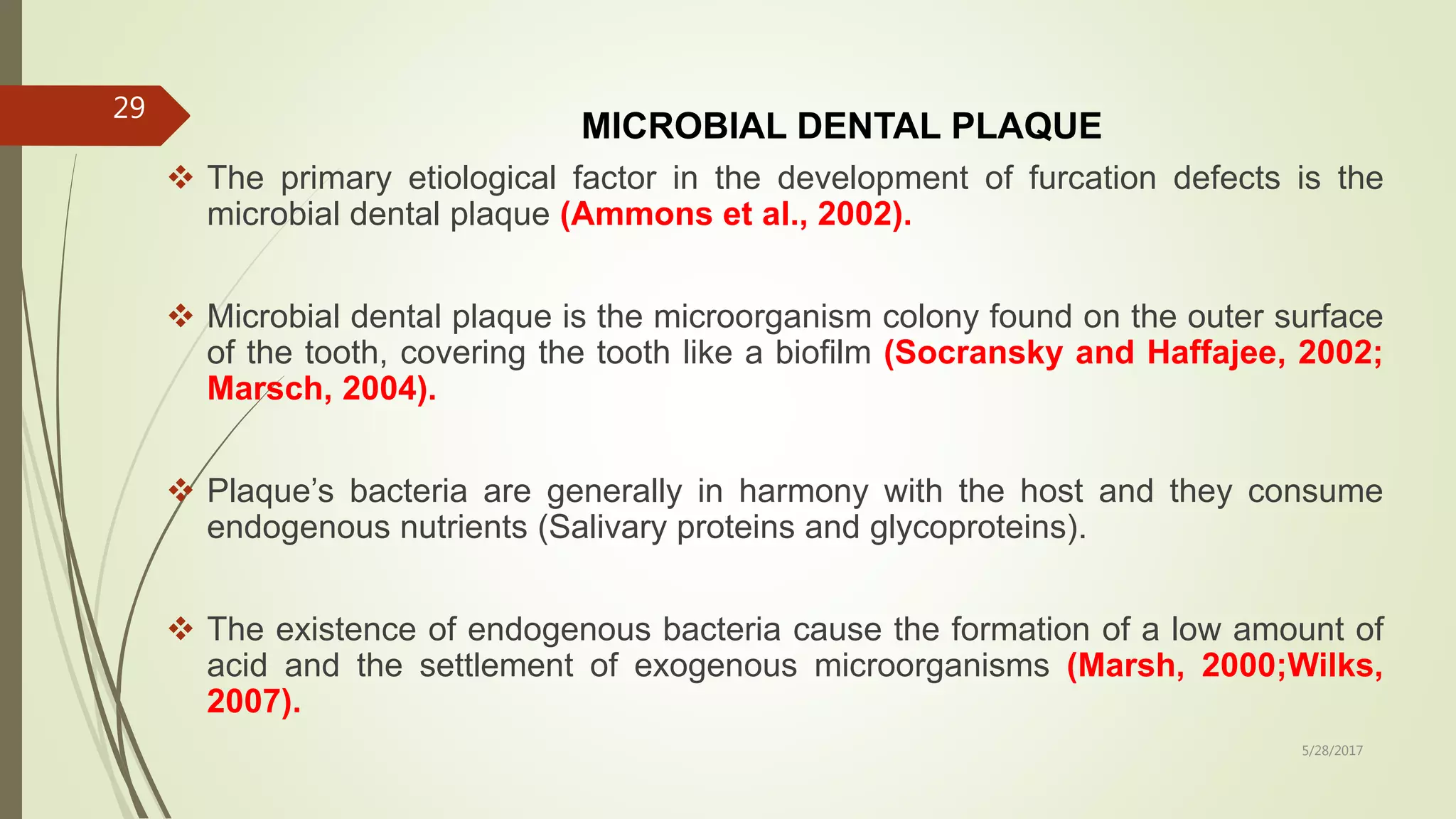 29

MICROBIAL DENTAL PLAQUE

❖ The primary etiological factor in the development of furcation defects is the microbial dental plaque (Ammons et al., 2002).

❖ Microbial dental plaque is the microorganism colony found on the outer surface of the tooth, covering the tooth like a biofilm (Socransky and Haffajee, 2002; Marsch, 2004).

❖ Plaque's bacteria are generally in harmony with the host and they consume endogenous nutrients (Salivary proteins and glycoproteins).

❖ The existence of endogenous bacteria cause the formation of a low amount of acid and the settlement of exogenous microorganisms (Marsh, 2000;Wilks, 2007).

5/28/2017